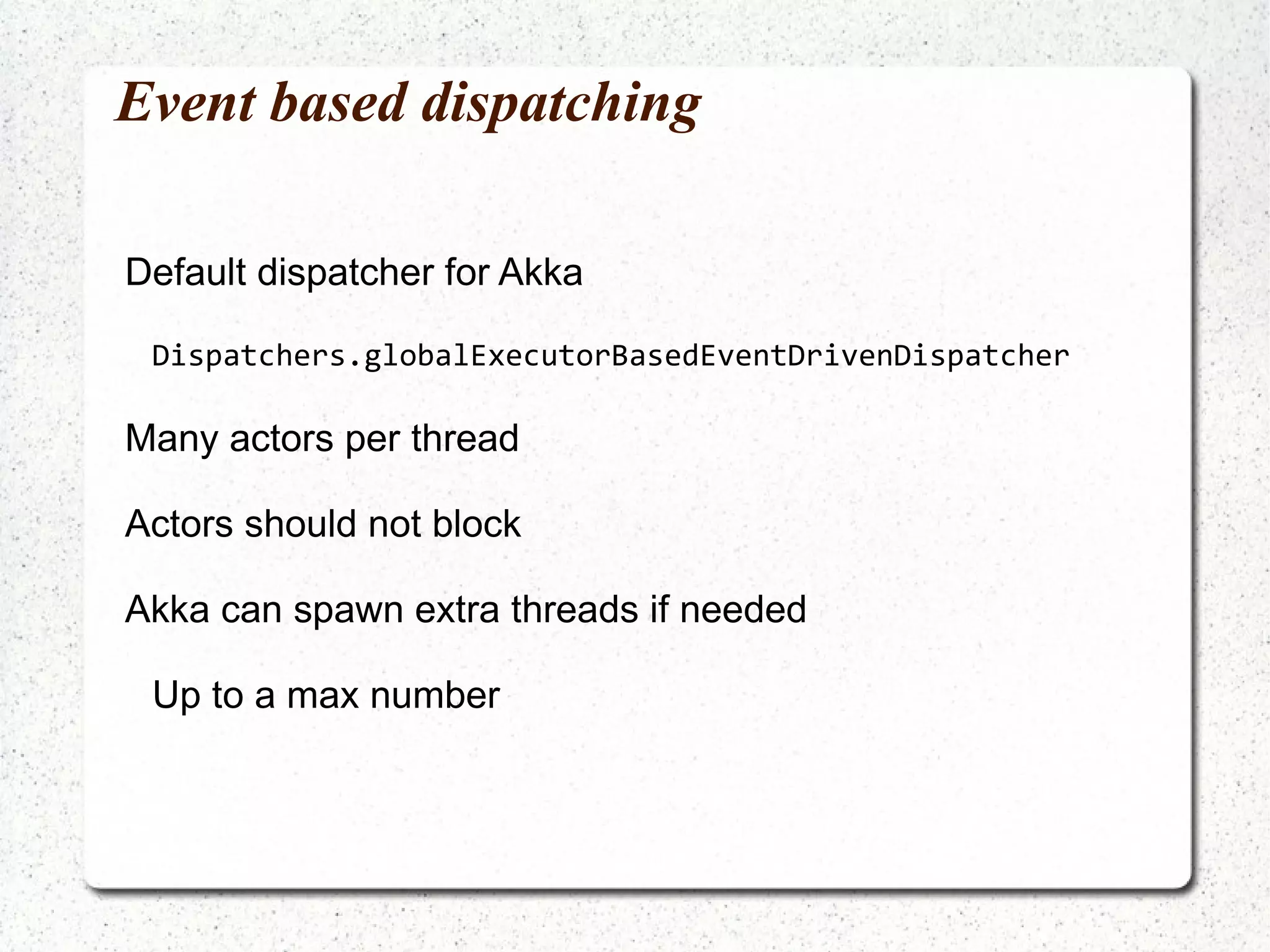 Event based dispatching

Default dispatcher for Akka

Dispatchers.globalExecutorBasedEventDrivenDispatcher

Many actors per thread

Actors should not block

Akka can spawn extra threads if needed

Up to a max number